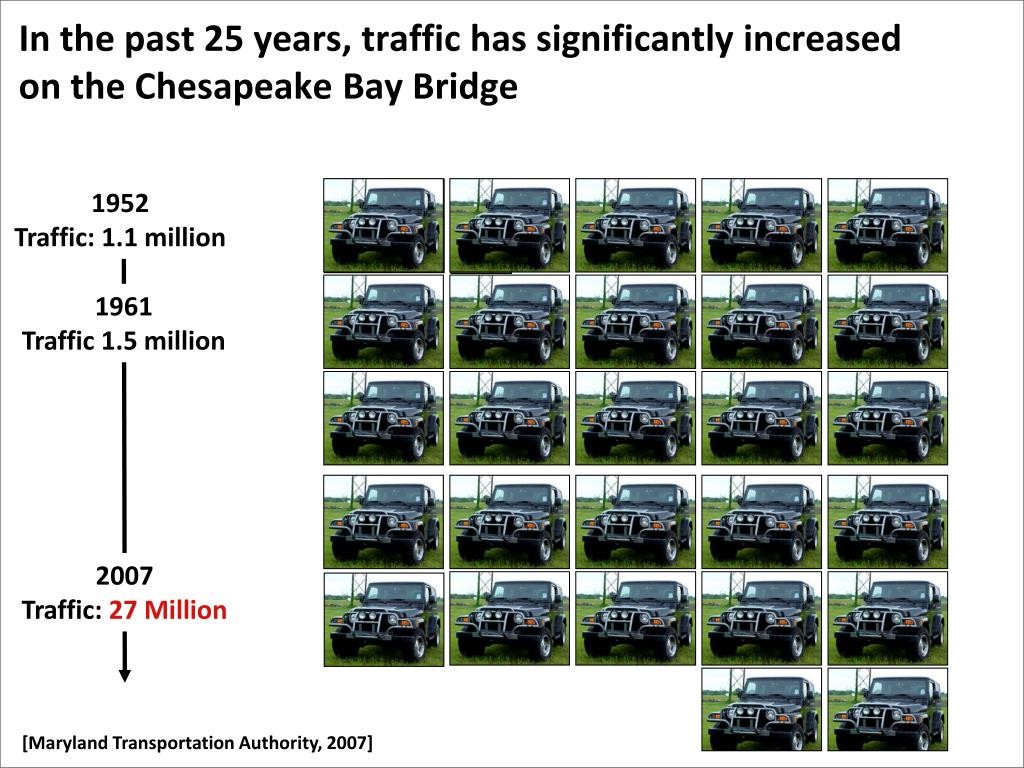 In the past 25 years, traffic has significantly increased on the Chesapeake Bay Bridge

1952
Traffic: 1.1 million

1961
Traffic 1.5 million

2007
Traffic: 27 Million

[Maryland Transportation Authority, 2007]